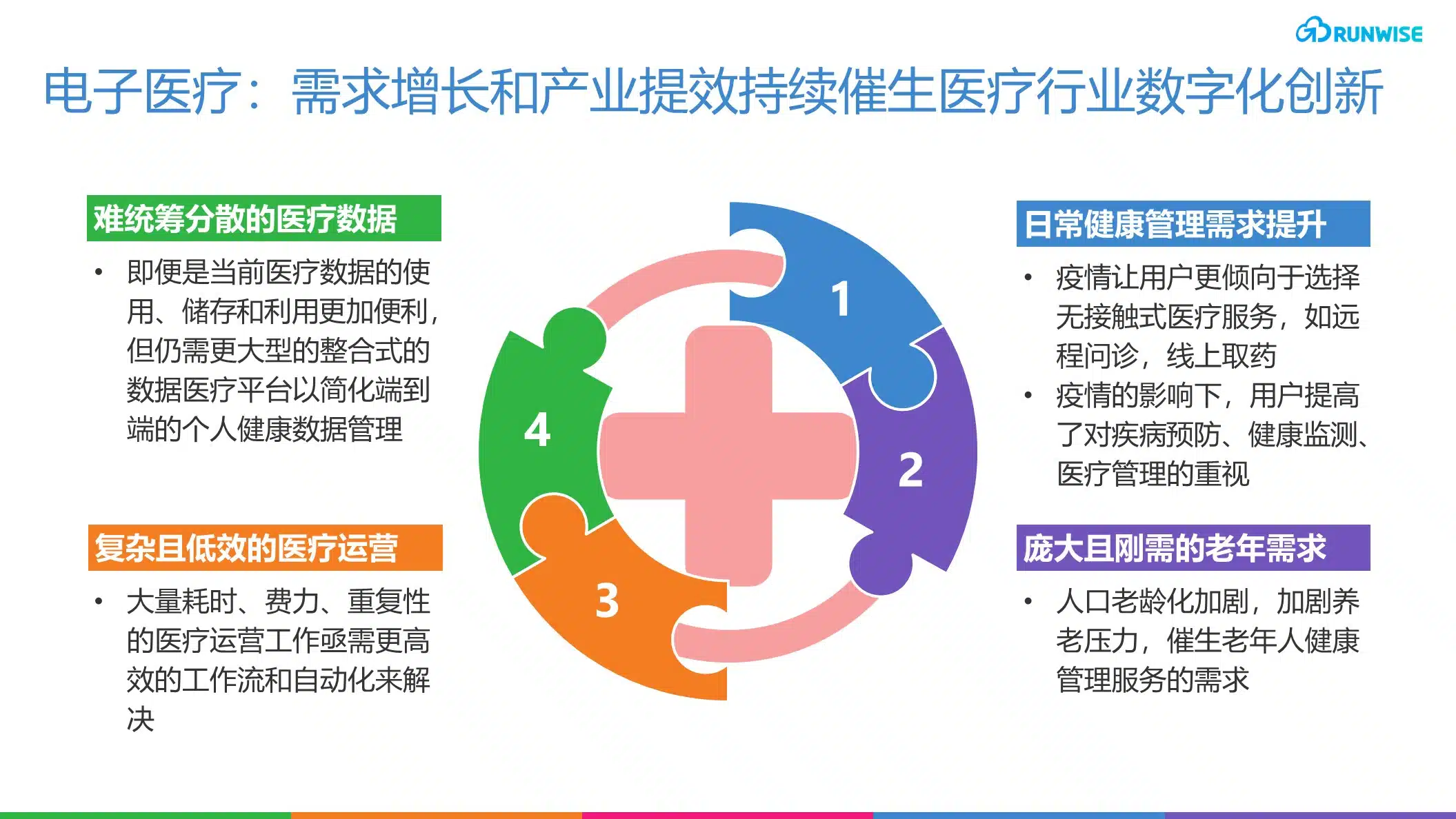 RUNWISE

电子医疗：需求增长和产业提效持续催生医疗行业数字化创新

难统筹分散的医疗数据

• 即便是当前医疗数据的使用、储存和利用更加便利，但仍需更大型的整合式的数据医疗平台以简化端到端的个人健康数据管理

复杂且低效的医疗运营

• 大量耗时、费力、重复性的医疗运营工作亟需更高效的工作流和自动化来解决

1

2

3

4

日常健康管理需求提升

• 疫情让用户更倾向于选择无接触式医疗服务，如远程问诊，线上取药

• 疫情的影响下，用户提高了对疾病预防、健康监测、医疗管理的重视

庞大且刚需的老年需求

• 人口老龄化加剧，加剧养老压力，催生老年人健康管理服务的需求